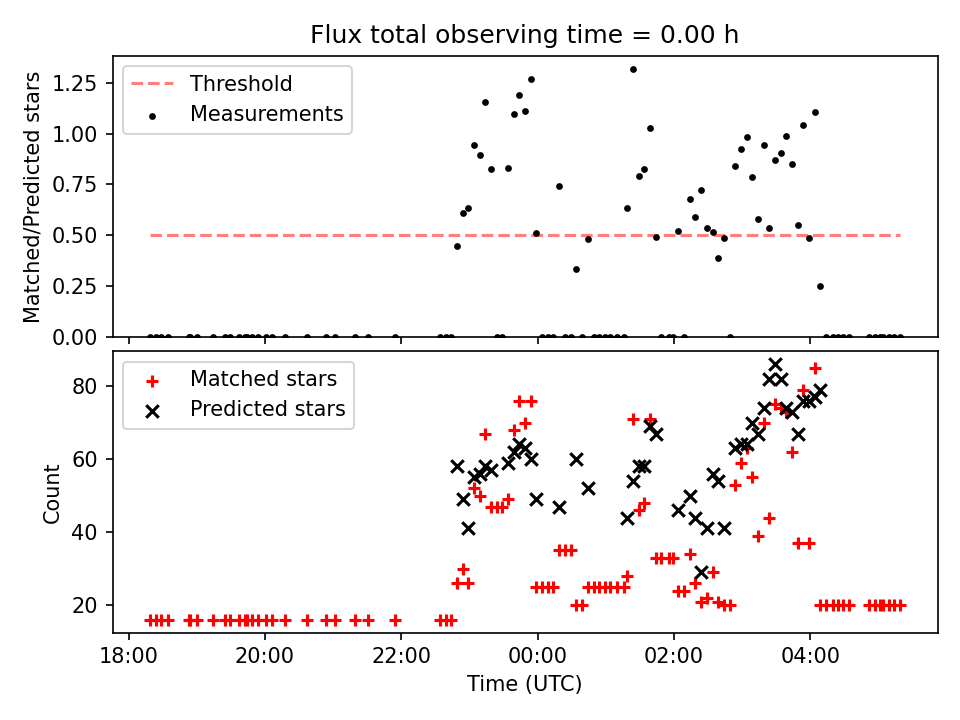 Flux total observing time = 0.00 h

Threshold
Measurements

Matched/Predicted stars

1.25
1.00
0.75
0.50
0.25
0.00

Matched stars
Predicted stars

Count

80
60
40
20

18:00
20:00
22:00
00:00
02:00
04:00

Time (UTC)